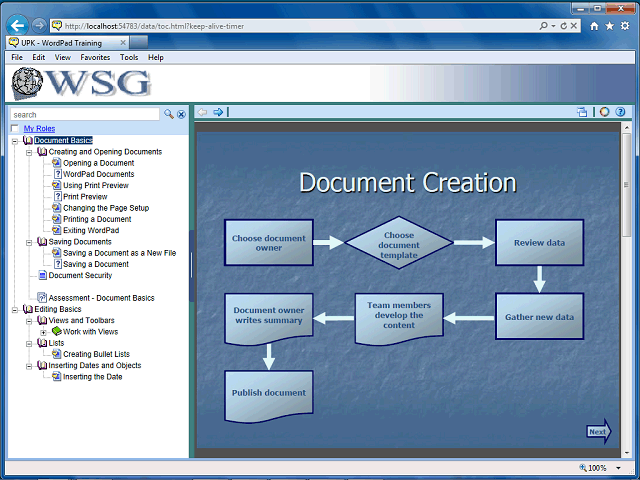 http://localhost:54783/data/toc.html?keep-alive-timer

UPK - WordPad Training

File Edit View Favorites Tools Help

WSG

search

My Roles

Document Basics
Creating and Opening Documents
Opening a Document
WordPad Documents
Using Print Preview
Print Preview
Changing the Page Setup
Printing a Document
Exiting WordPad
Saving Documents
Saving a Document as a New File
Saving a Document
Document Security
Assessment - Document Basics
Editing Basics
Views and Toolbars
Work with Views
Lists
Creating Bullet Lists
Inserting Dates and Objects
Inserting the Date

Document Creation

Choose document owner

Choose document template

Review data

Gather new data

Team members develop the content

Document owner writes summary

Publish document

Next

100%